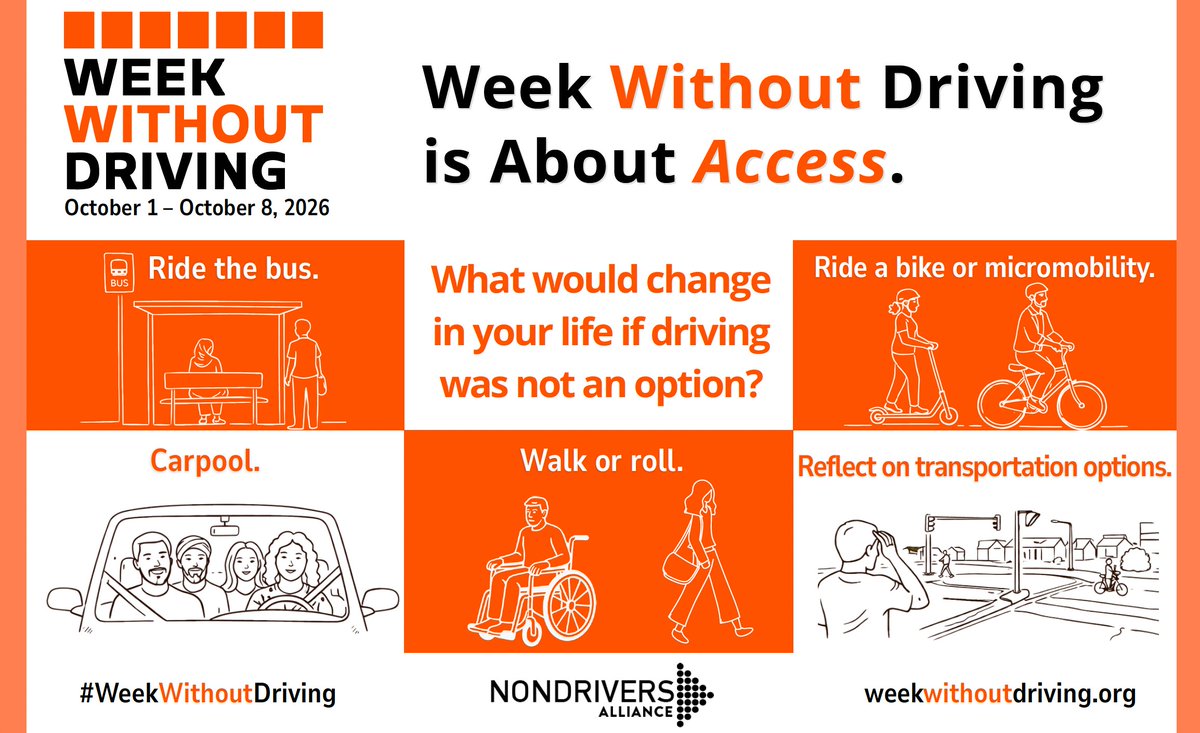 WEEK WITHOUT DRIVING
October 1 – October 8, 2026

Week Without Driving is About Access.

BUS
Ride the bus.

What would change in your life if driving was not an option?

Ride a bike or micromobility.

Carpool.

Walk or roll.

Reflect on transportation options.

#WeekWithoutDriving

NONDRIVERS ALLIANCE

weekwithoutdriving.org